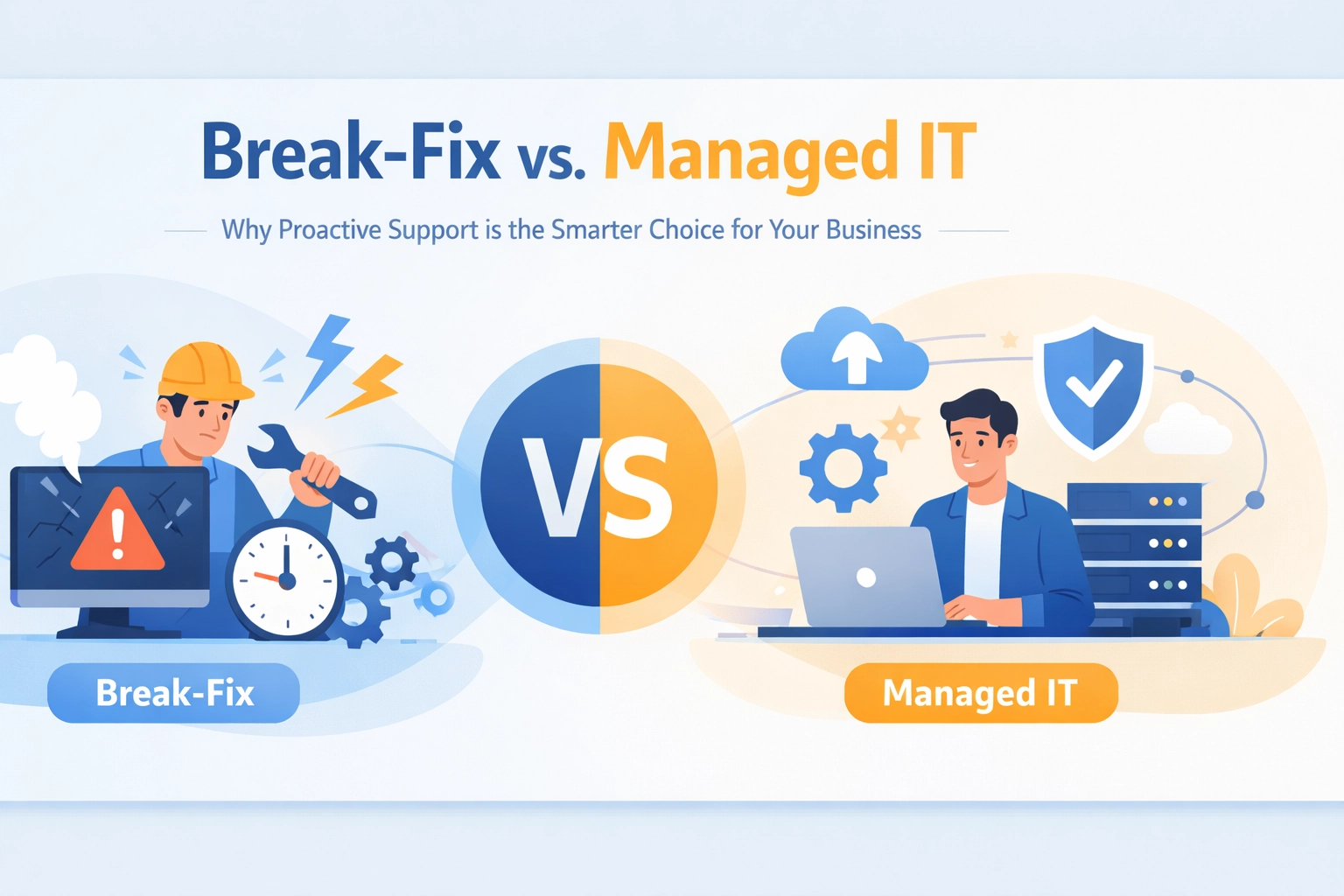 Break-Fix vs. Managed IT

Why Proactive Support is the Smarter Choice for Your Business

VS

Break-Fix

Managed IT